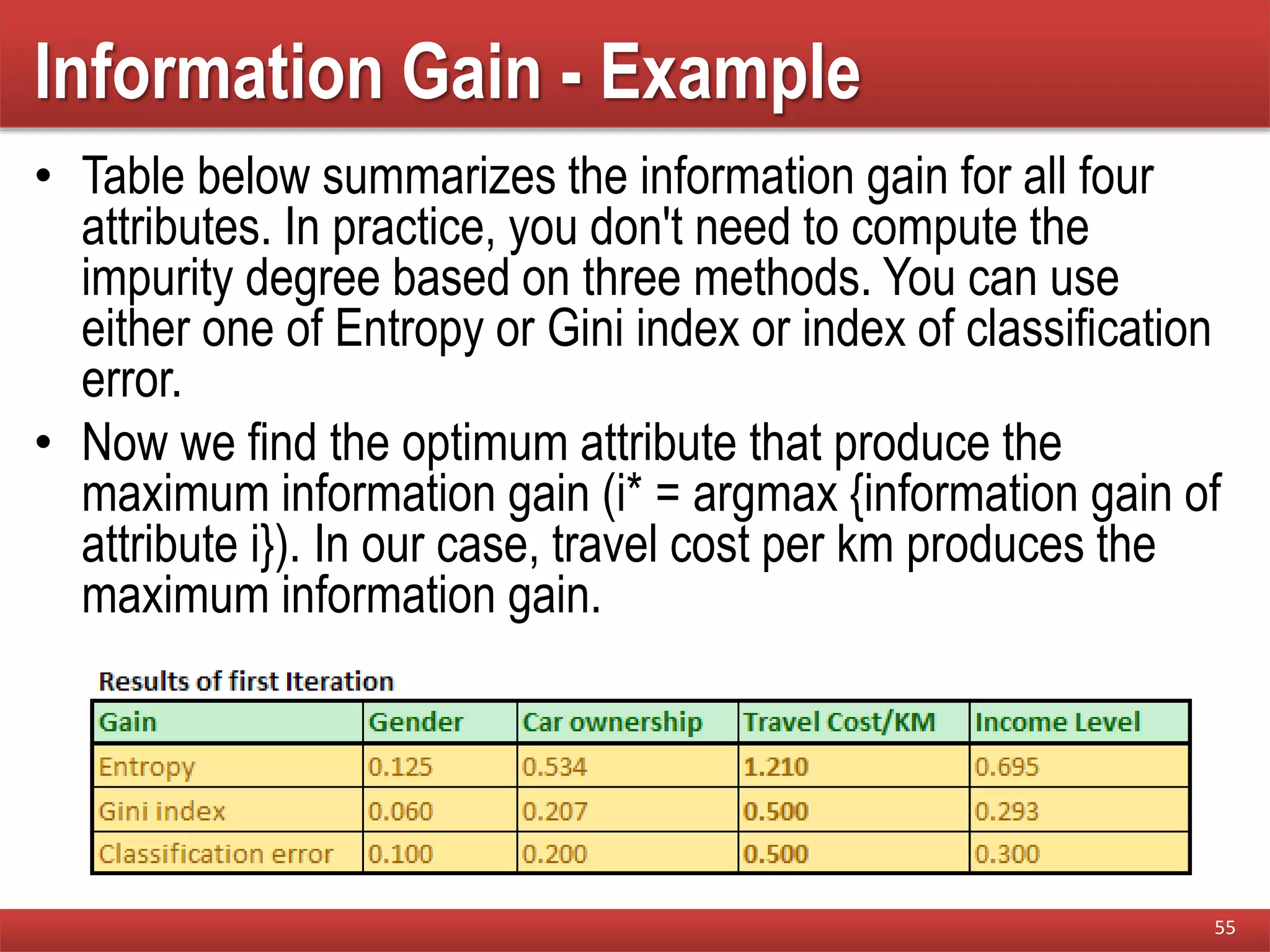 Information Gain - Example

• Table below summarizes the information gain for all four attributes. In practice, you don't need to compute the impurity degree based on three methods. You can use either one of Entropy or Gini index or index of classification error.

• Now we find the optimum attribute that produce the maximum information gain (i* = argmax {information gain of attribute i}). In our case, travel cost per km produces the maximum information gain.

Results of first Iteration

| Gain | Gender | Car ownership | Travel Cost/KM | Income Level |
|---|---|---|---|---|
| Entropy | 0.125 | 0.534 | 1.210 | 0.695 |
| Gini index | 0.060 | 0.207 | 0.500 | 0.293 |
| Classification error | 0.100 | 0.200 | 0.500 | 0.300 |

55